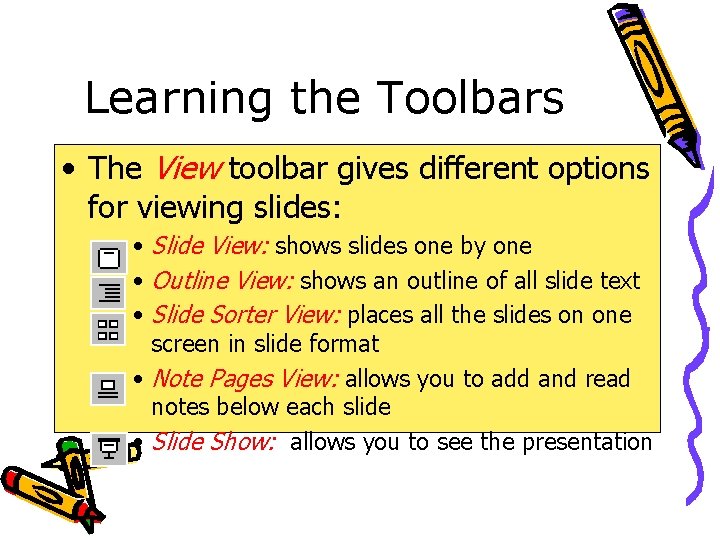 Learning the Toolbars

• The View toolbar gives different options for viewing slides:

• Slide View: shows slides one by one
• Outline View: shows an outline of all slide text
• Slide Sorter View: places all the slides on one screen in slide format
• Note Pages View: allows you to add and read notes below each slide
• Slide Show: allows you to see the presentation